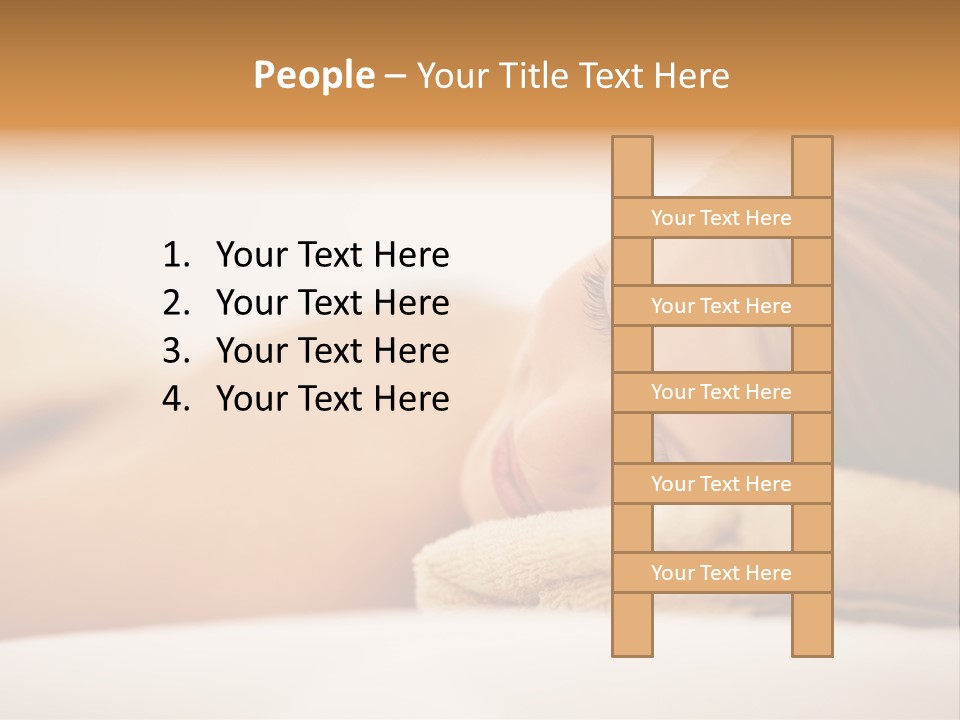 People – Your Title Text Here

1. Your Text Here
2. Your Text Here
3. Your Text Here
4. Your Text Here

Your Text Here
Your Text Here
Your Text Here
Your Text Here
Your Text Here